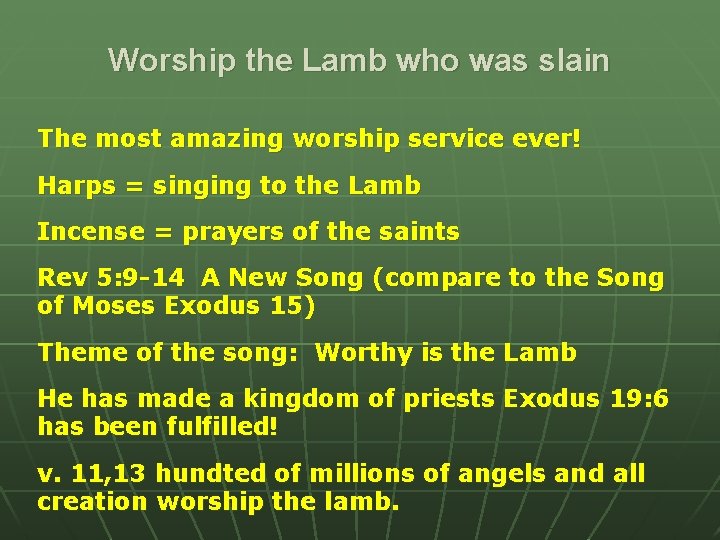 Worship the Lamb who was slain

The most amazing worship service ever!

Harps = singing to the Lamb

Incense = prayers of the saints

Rev 5:9-14 A New Song (compare to the Song of Moses Exodus 15)

Theme of the song: Worthy is the Lamb

He has made a kingdom of priests Exodus 19:6 has been fulfilled!

v. 11,13 hundted of millions of angels and all creation worship the lamb.